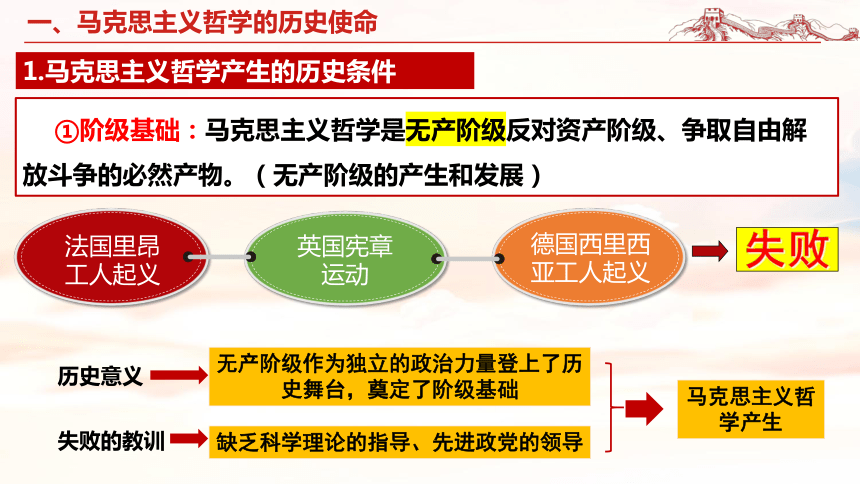 一、马克思主义哲学的历史使命

1.马克思主义哲学产生的历史条件

①阶级基础：马克思主义哲学是无产阶级反对资产阶级、争取自由解放斗争的必然产物。（无产阶级的产生和发展）

法国里昂工人起义

英国宪章运动

德国西里西亚工人起义

失败

历史意义

无产阶级作为独立的政治力量登上了历史舞台，奠定了阶级基础

失败的教训

缺乏科学理论的指导、先进政党的领导

马克思主义哲学产生